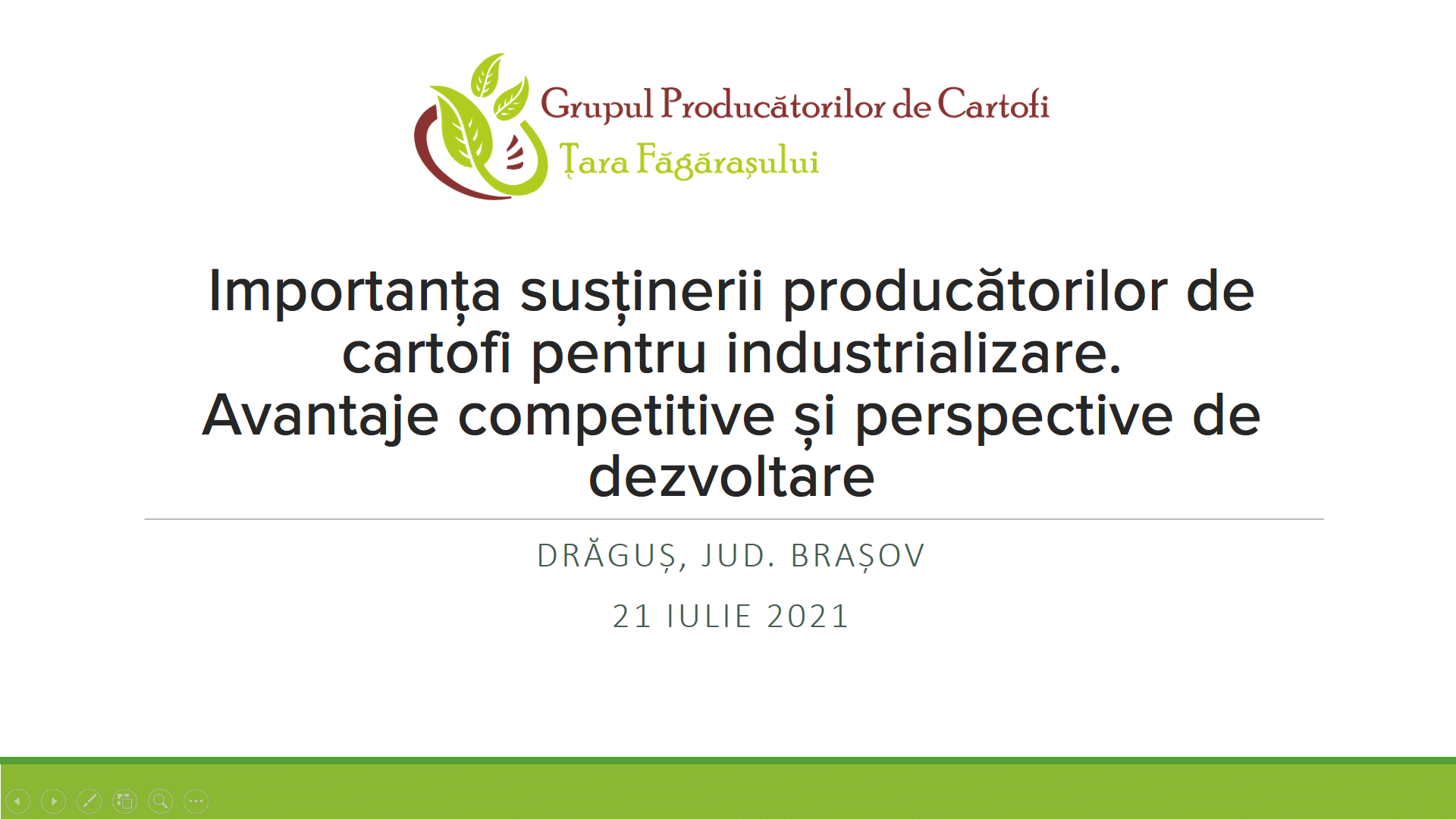 Grupul Producătorilor de Cartofi
Țara Făgărașului

Importanța susținerii producătorilor de cartofi pentru industrializare.
Avantaje competitive și perspective de dezvoltare

DRĂGUȘ, JUD. BRAȘOV

21 IULIE 2021